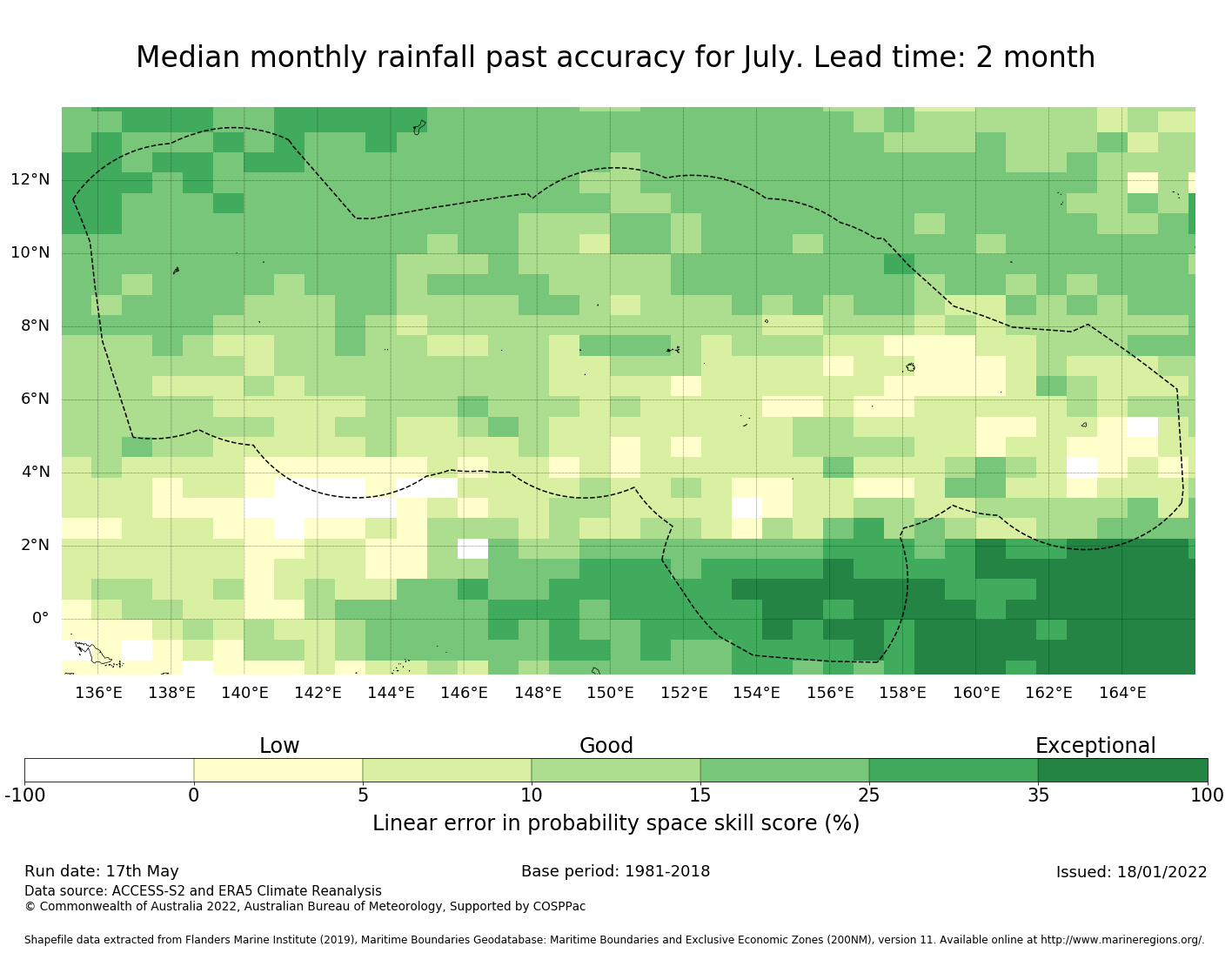 Median monthly rainfall past accuracy for July. Lead time: 2 month

12°N
10°N
8°N
6°N
4°N
2°N
0°

136°E 138°E 140°E 142°E 144°E 146°E 148°E 150°E 152°E 154°E 156°E 158°E 160°E 162°E 164°E

Low
Good
Exceptional

-100 0 5 10 15 25 35 100

Linear error in probability space skill score (%)

Run date: 17th May
Base period: 1981-2018
Issued: 18/01/2022
Data source: ACCESS-S2 and ERA5 Climate Reanalysis
© Commonwealth of Australia 2022, Australian Bureau of Meteorology, Supported by COSPPac

Shapefile data extracted from Flanders Marine Institute (2019), Maritime Boundaries Geodatabase: Maritime Boundaries and Exclusive Economic Zones (200NM), version 11. Available online at http://www.marineregions.org/.